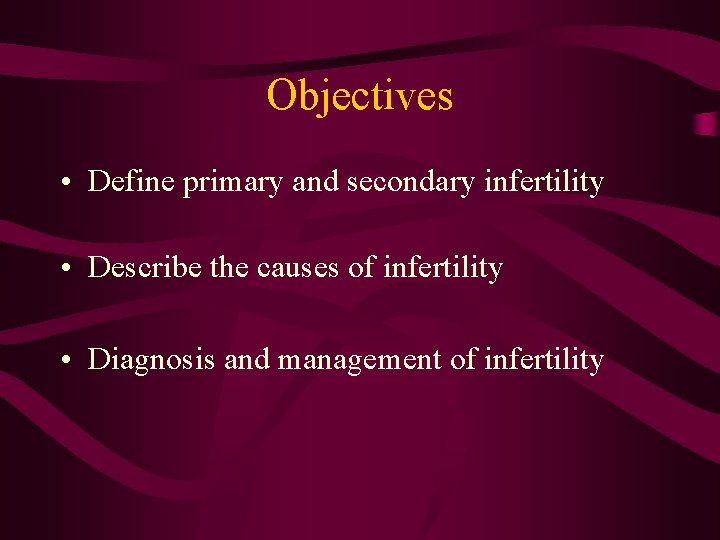 Objectives

• Define primary and secondary infertility

• Describe the causes of infertility

• Diagnosis and management of infertility